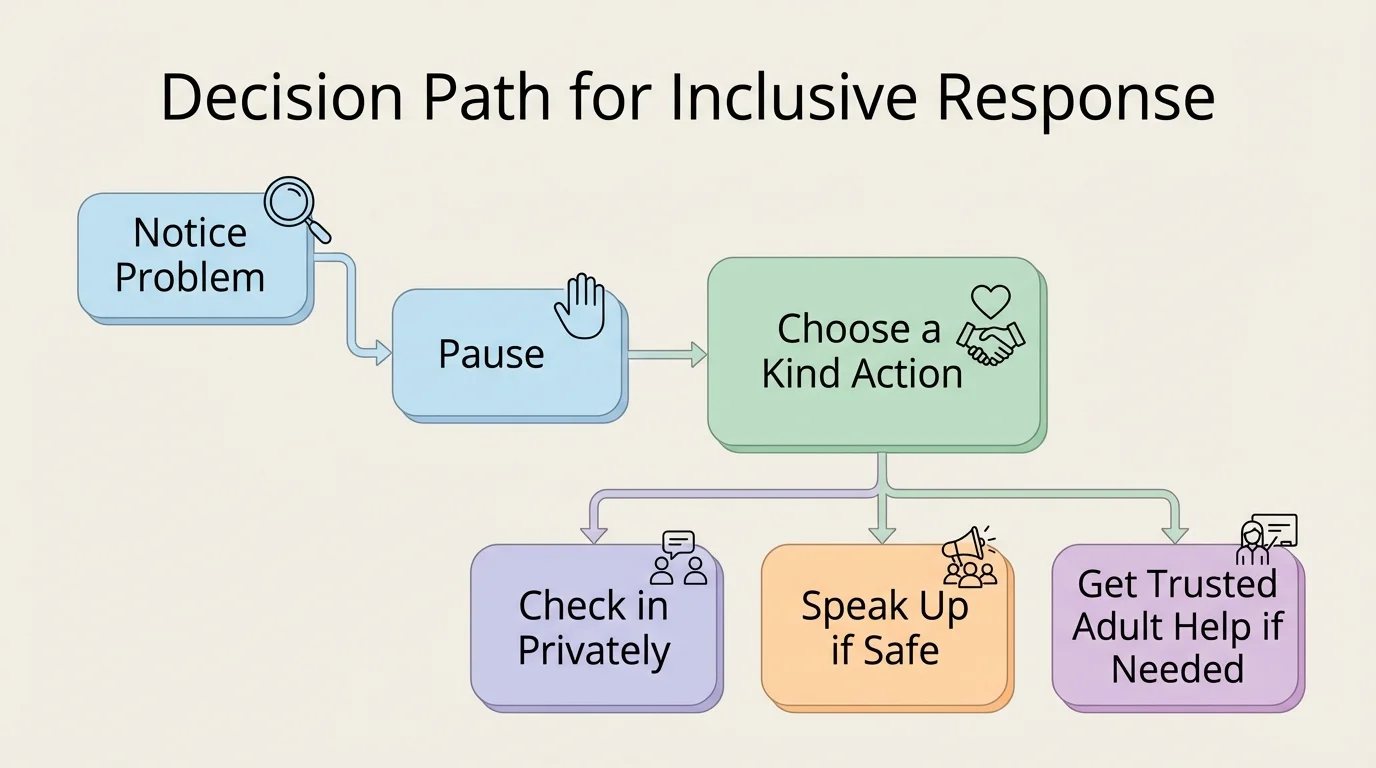 Decision Path for Inclusive Response

Notice Problem

Pause

Choose a Kind Action

Check in Privately

Speak Up if Safe

Get Trusted Adult Help if Needed